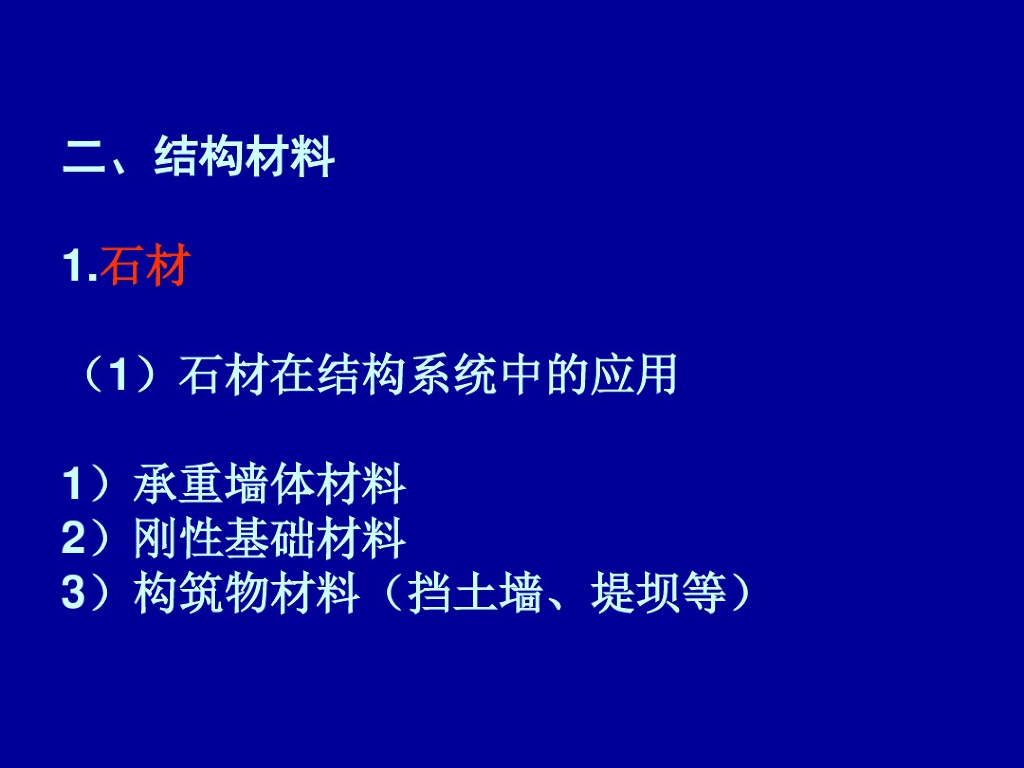 二、结构材料

1.石材

（1）石材在结构系统中的应用

1）承重墙体材料
2）刚性基础材料
3）构筑物材料（挡土墙、堤坝等）